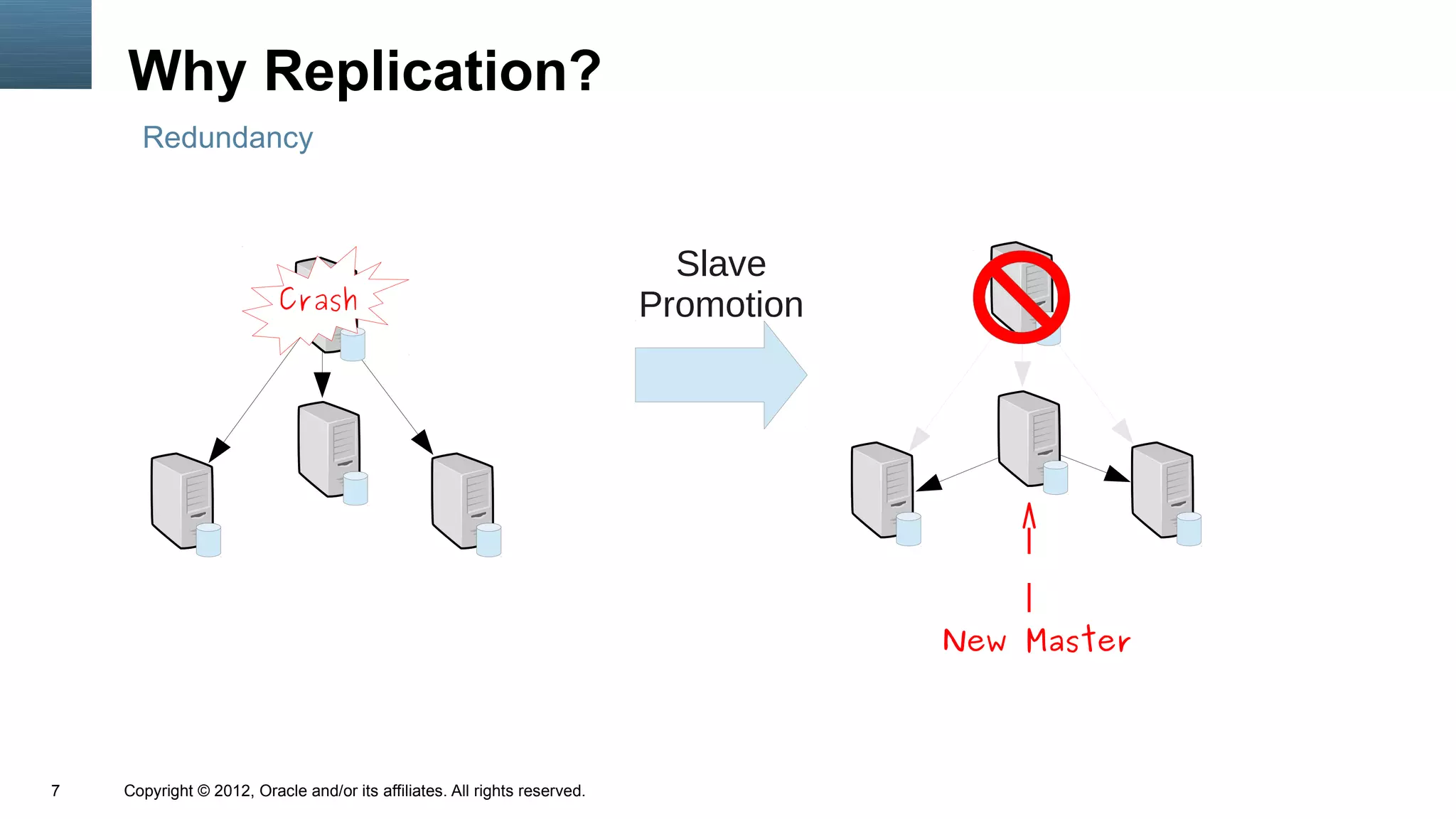 Why Replication?

Redundancy

Crash

Slave Promotion

New Master

7

Copyright © 2012, Oracle and/or its affiliates. All rights reserved.